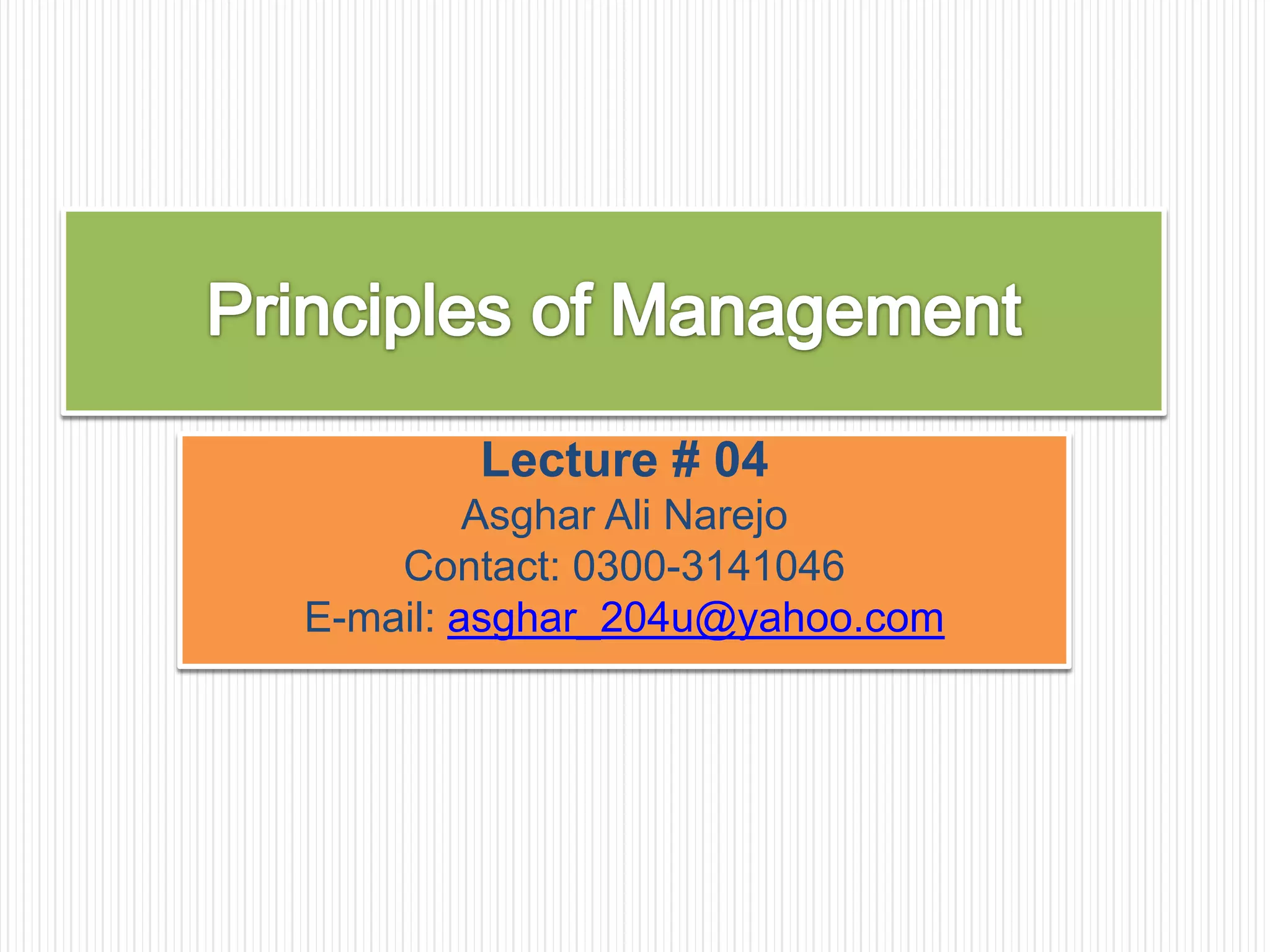 Principles of Management

Lecture # 04
Asghar Ali Narejo
Contact: 0300-3141046
E-mail: asghar_204u@yahoo.com